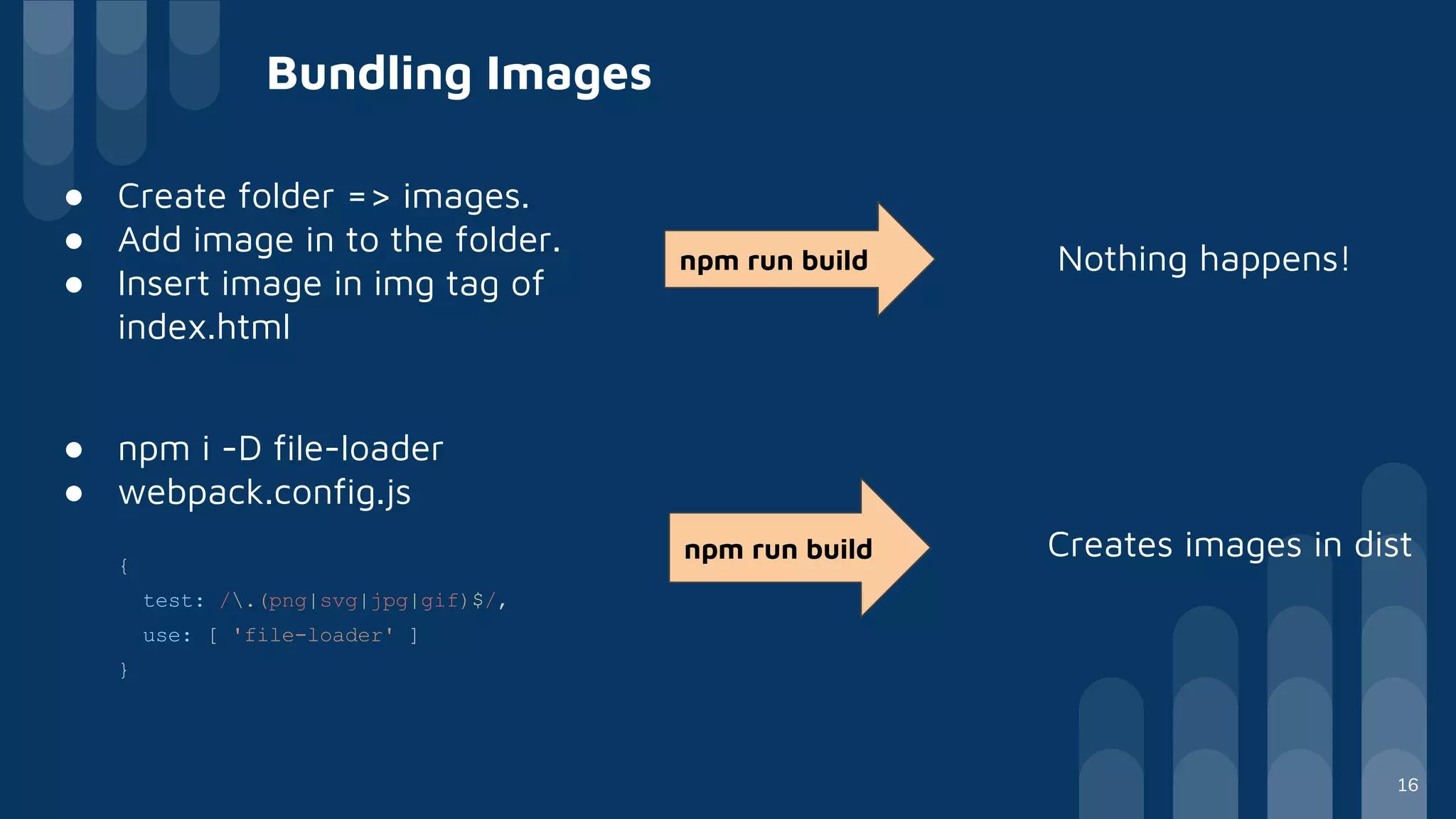 Bundling Images

● Create folder => images.
● Add image in to the folder.
● Insert image in img tag of index.html

npm run build

Nothing happens!

● npm i -D file-loader
● webpack.config.js

{
  test: /\.(png|svg|jpg|gif)$/,
  use: [ 'file-loader' ]
}

npm run build

Creates images in dist

16